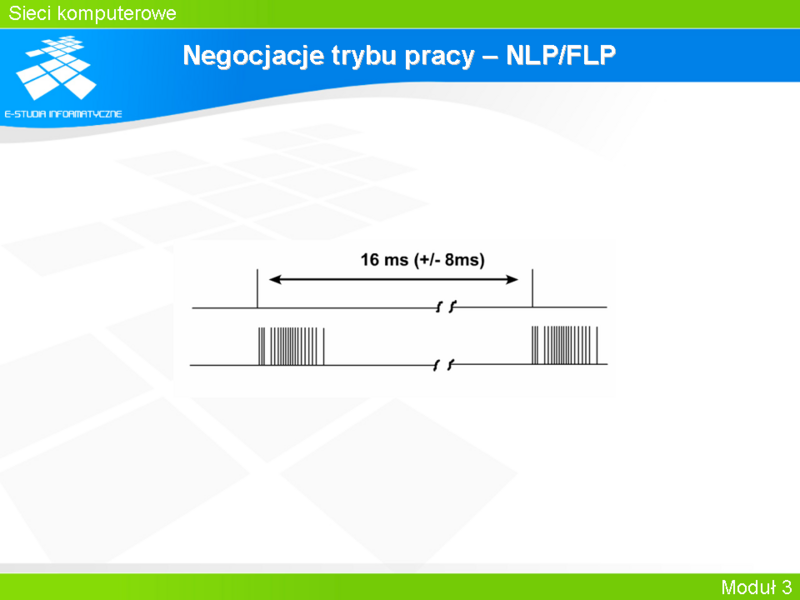 Sieci komputerowe

E-STUDIA INFORMATYCZNE

Negocjacje trybu pracy – NLP/FLP

16 ms (+/- 8ms)

Moduł 3